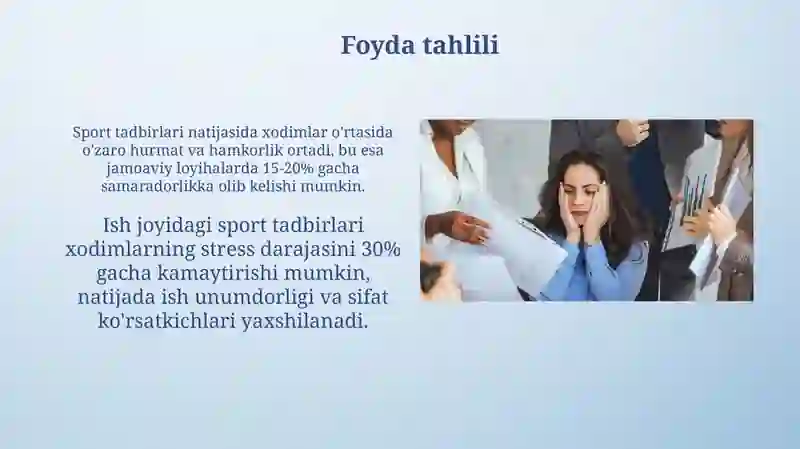 Foyda tahlili

Sport tadbirlari natijasida xodimlar o'rtasida o'zaro hurmat va hamkorlik ortadi, bu esa jamoaviy loyihalarda 15-20% gacha samaradorlikka olib kelishi mumkin.

Ish joyidagi sport tadbirlari xodimlarning stress darajasini 30% gacha kamaytirishi mumkin, natijada ish unumdorligi va sifat ko'rsatkichlari yaxshilanadi.